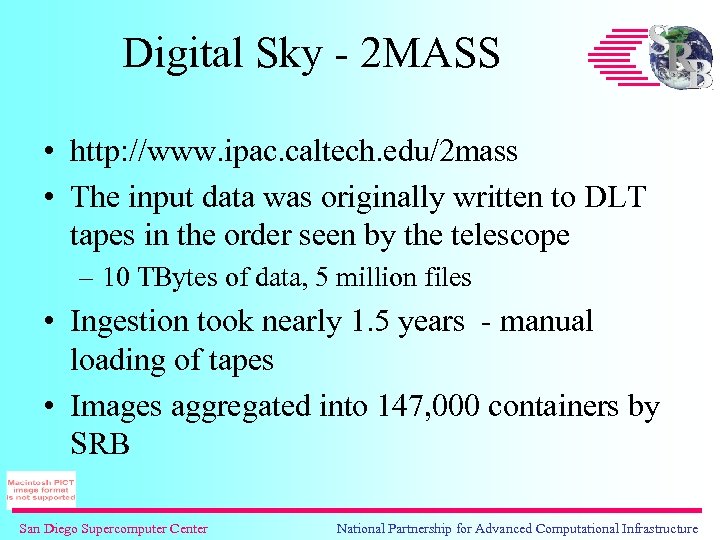 Digital Sky - 2MASS

SRB

• http://www.ipac.caltech.edu/2mass
• The input data was originally written to DLT tapes in the order seen by the telescope
– 10 TBytes of data, 5 million files
• Ingestion took nearly 1.5 years - manual loading of tapes
• Images aggregated into 147,000 containers by SRB

Macintosh PICT image format is not supported

San Diego Supercomputer Center

National Partnership for Advanced Computational Infrastructure